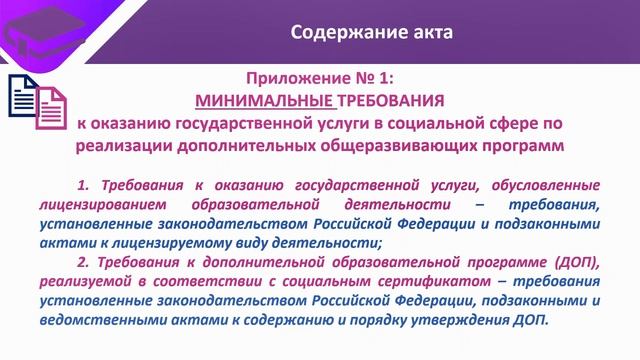 Содержание акта

Приложение № 1:
МИНИМАЛЬНЫЕ ТРЕБОВАНИЯ
к оказанию государственной услуги в социальной сфере по реализации дополнительных общеразвивающих программ

1. Требования к оказанию государственной услуги, обусловленные лицензированием образовательной деятельности – требования, установленные законодательством Российской Федерации и подзаконными актами к лицензируемому виду деятельности;

2. Требования к дополнительной образовательной программе (ДОП), реализуемой в соответствии с социальным сертификатом – требования установленные законодательством Российской Федерации, подзаконными и ведомственными актами к содержанию и порядку утверждения ДОП.